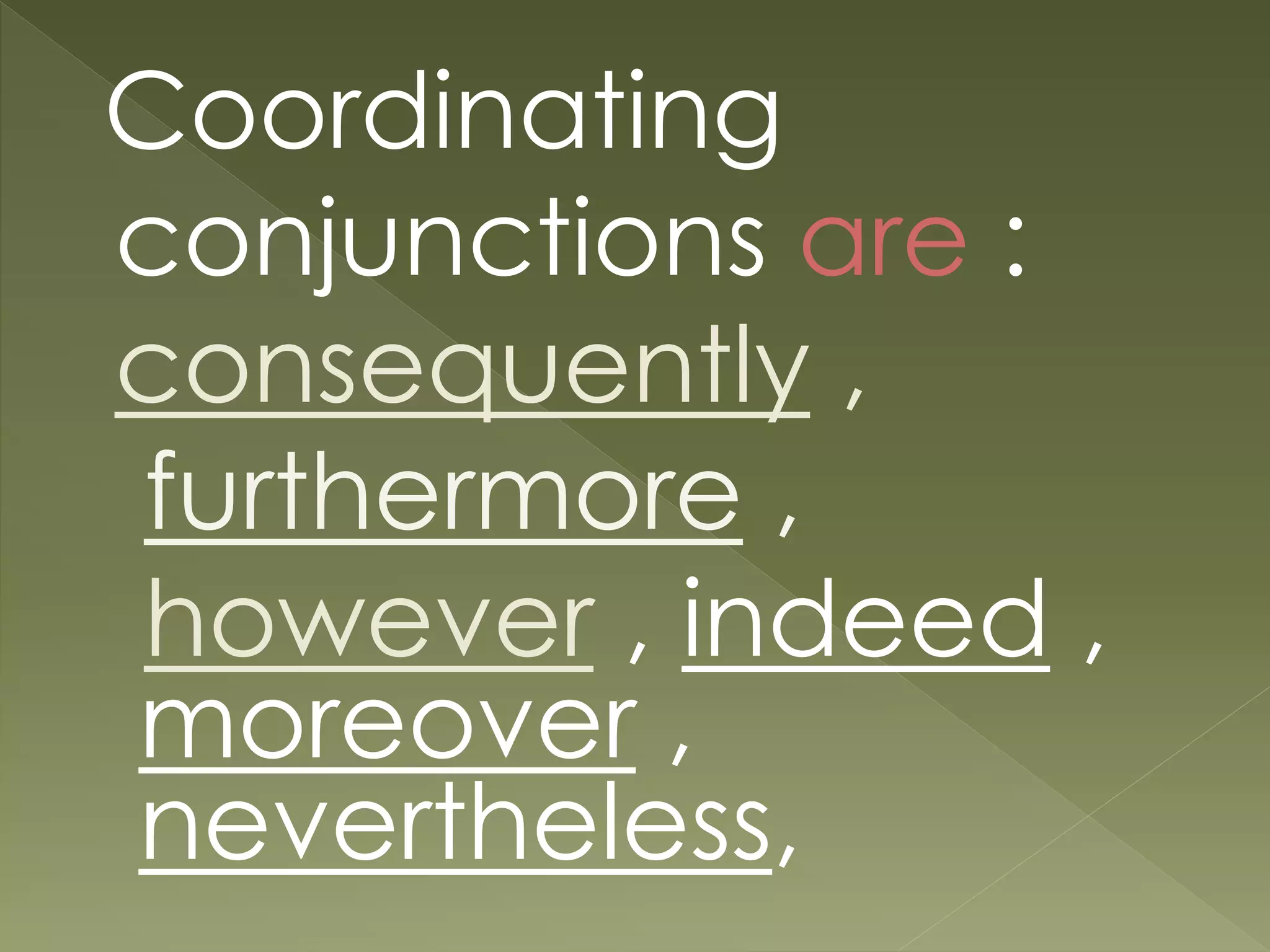 Coordinating conjunctions are : consequently , furthermore , however , indeed , moreover , nevertheless,